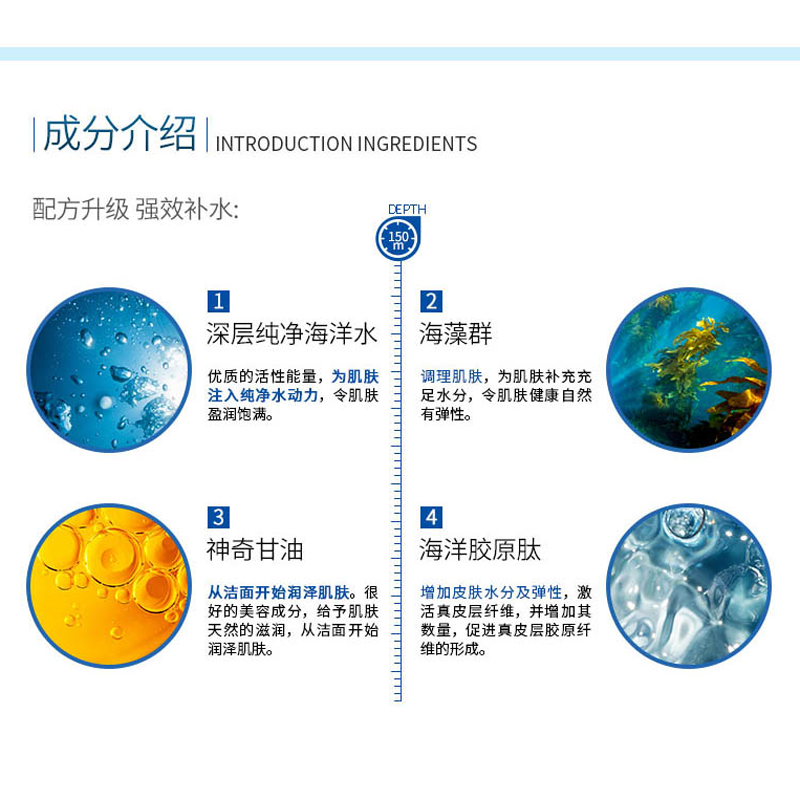 成分介绍 INTRODUCTION INGREDIENTS

配方升级 强效补水:

DEPTH
150 m

1
深层纯净海洋水
优质的活性能量，为肌肤注入纯净水动力，令肌肤盈润饱满。

2
海藻群
调理肌肤，为肌肤补充充足水分，令肌肤健康自然有弹性。

3
神奇甘油
从洁面开始润泽肌肤。很好的美容成分，给予肌肤天然的滋润，从洁面开始润泽肌肤。

4
海洋胶原肽
增加皮肤水分及弹性，激活真皮层纤维，并增加其数量，促进真皮层胶原纤维的形成。